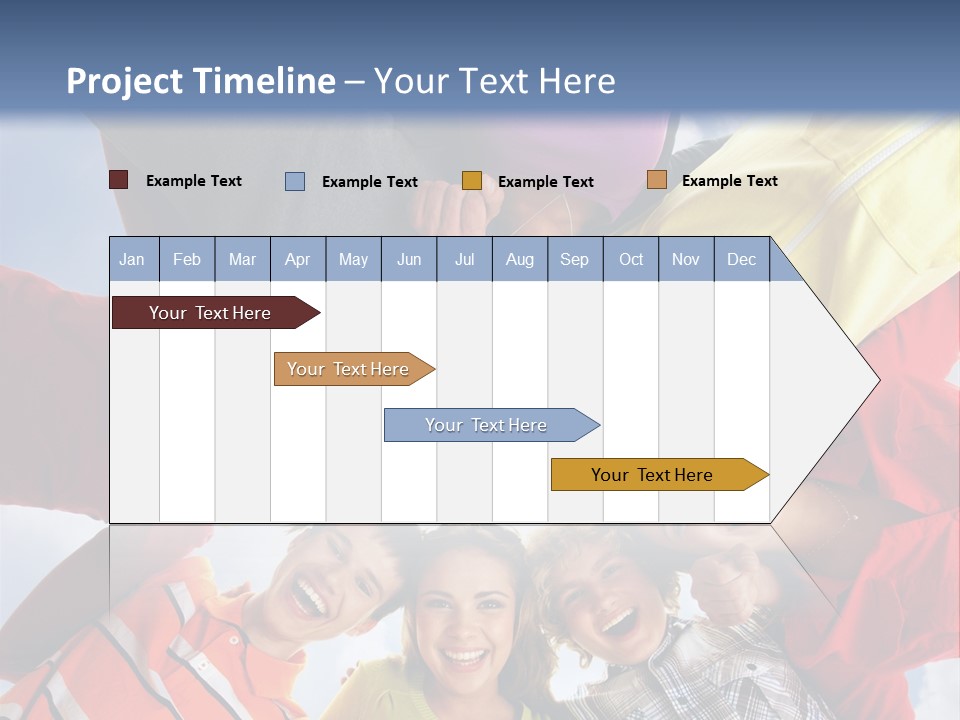 Project Timeline – Your Text Here

Example Text
Example Text
Example Text
Example Text

| Jan | Feb | Mar | Apr | May | Jun | Jul | Aug | Sep | Oct | Nov | Dec |
|---|---|---|---|---|---|---|---|---|---|---|---|

Your Text Here
Your Text Here
Your Text Here
Your Text Here